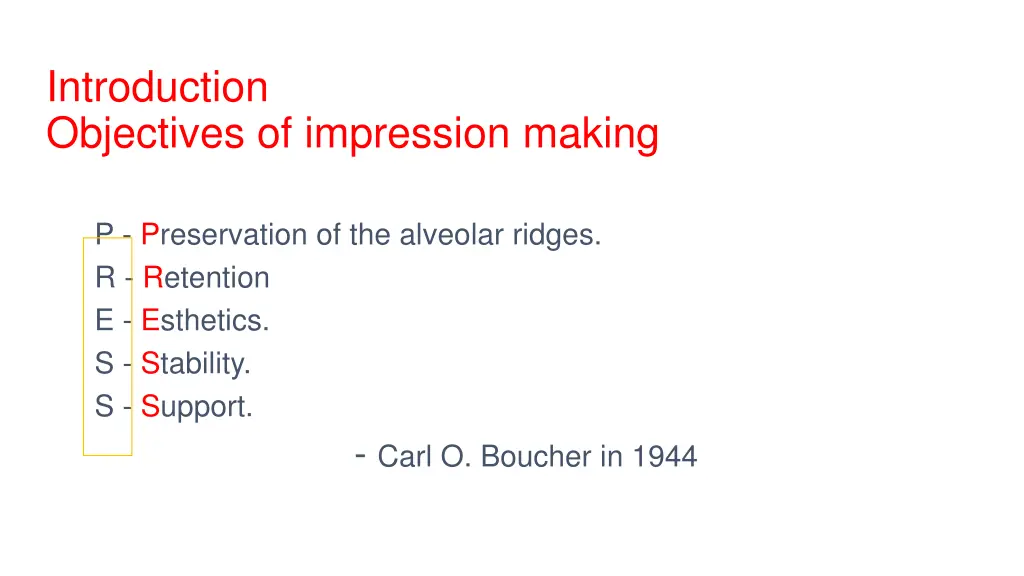 Introduction
Objectives of impression making

P - Preservation of the alveolar ridges.
R - Retention
E - Esthetics.
S - Stability.
S - Support.

- Carl O. Boucher in 1944